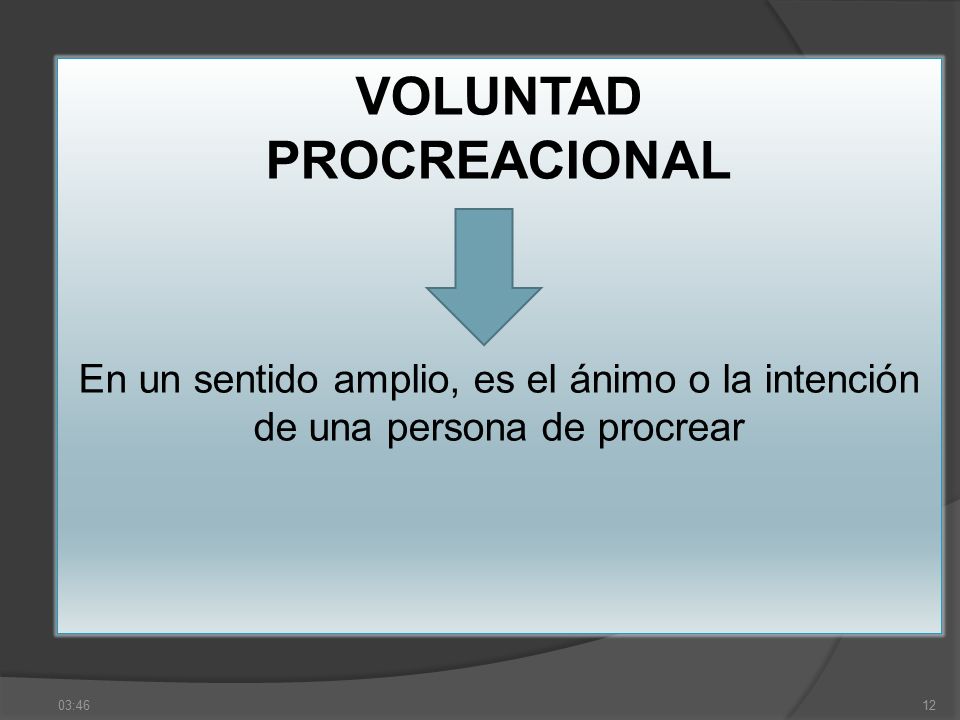 VOLUNTAD PROCREACIONAL

En un sentido amplio, es el ánimo o la intención de una persona de procrear

03:46

12